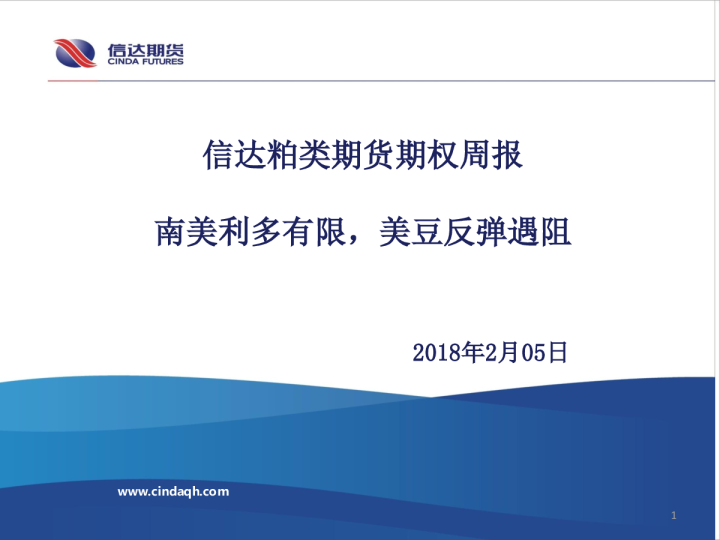 信达期货
CINDA FUTURES

信达粕类期货期权周报

南美利多有限，美豆反弹遇阻

2018年2月05日

www.cindaqh.com

1